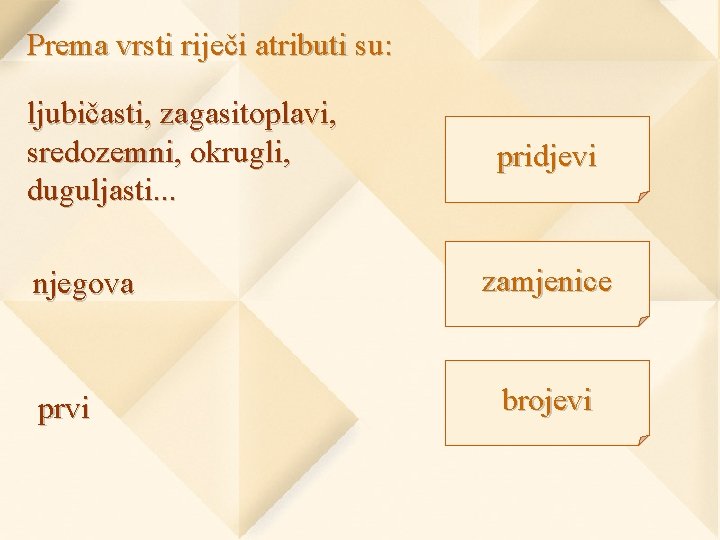 Prema vrsti riječi atributi su:

ljubičasti, zagasitoplavi, sredozemni, okrugli, duguljasti...

pridjevi

njegova

zamjenice

prvi

brojevi